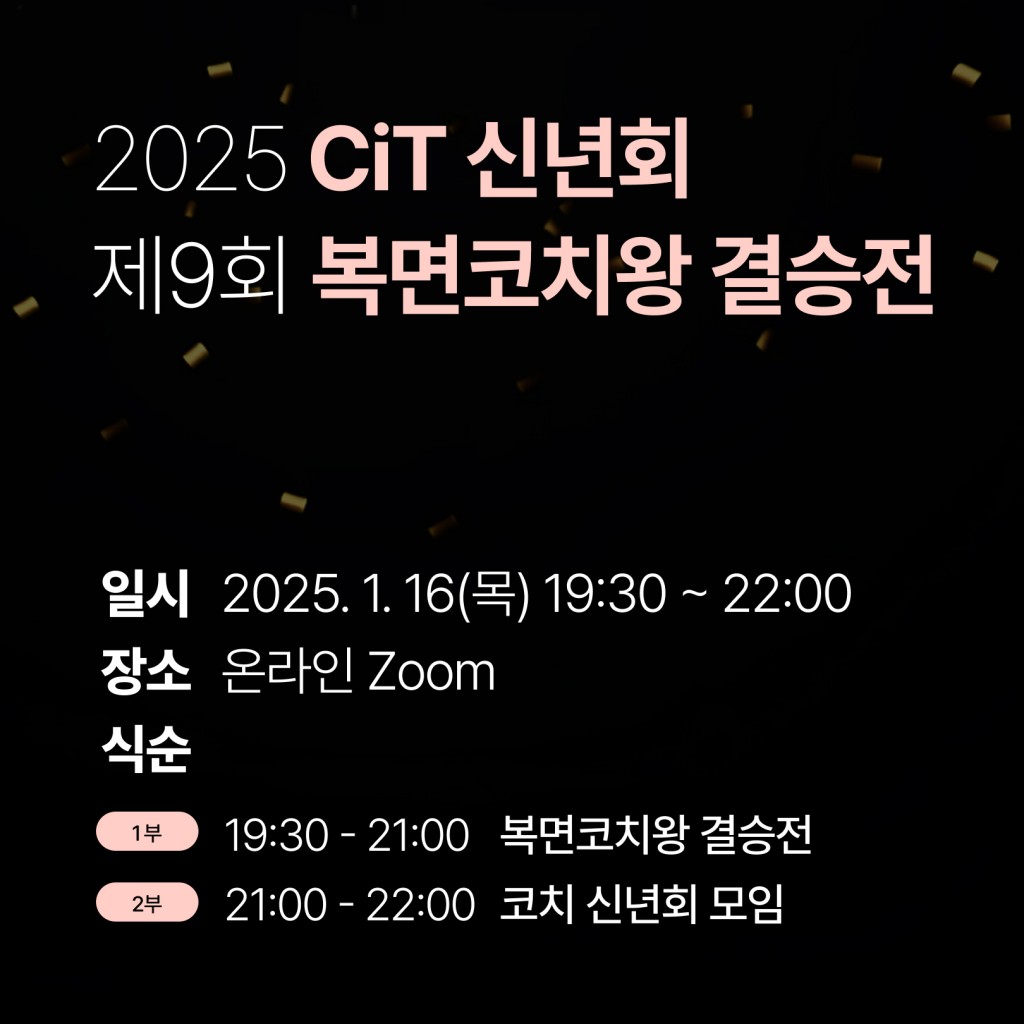 2025 CiT 신년회
제9회 복면코치왕 결승전

일시 2025. 1. 16(목) 19:30 ~ 22:00
장소 온라인 Zoom
식순

1부 19:30 - 21:00 복면코치왕 결승전
2부 21:00 - 22:00 코치 신년회 모임